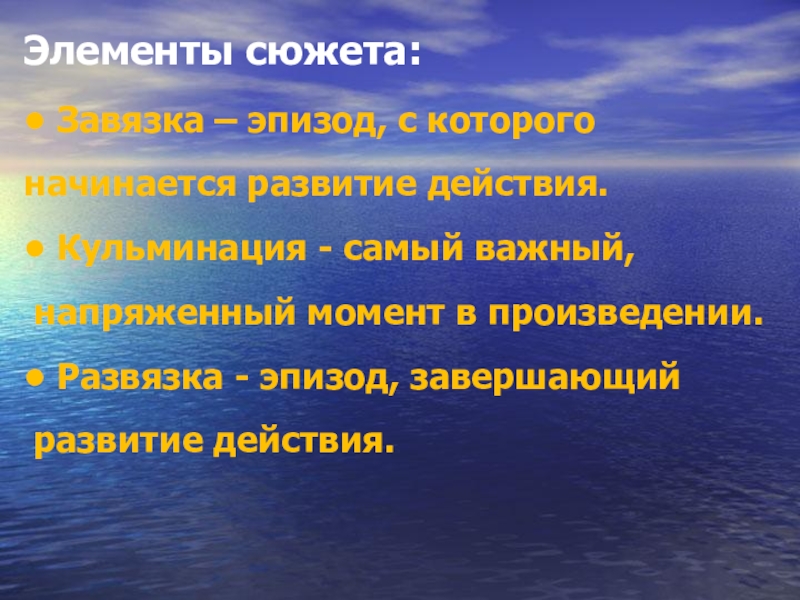 Элементы сюжета:

• Завязка – эпизод, с которого начинается развитие действия.

• Кульминация - самый важный, напряженный момент в произведении.

• Развязка - эпизод, завершающий развитие действия.